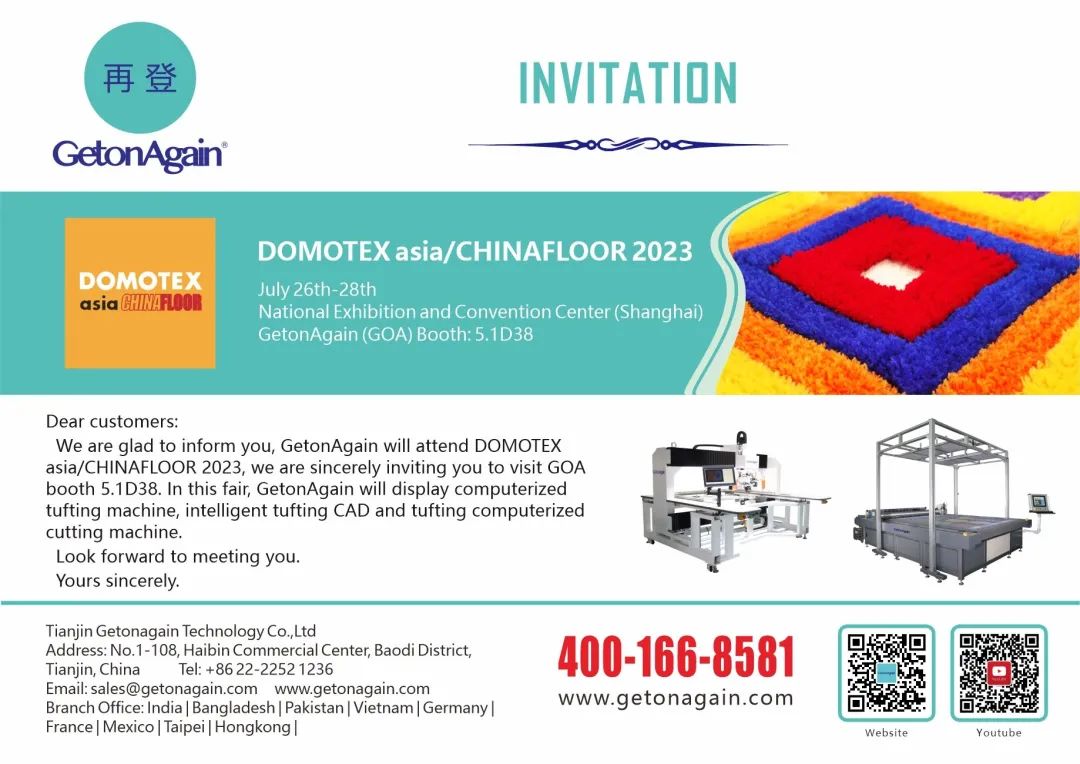 再登
GetonAgain®

INVITATION

DOMOTEX
asia CHINAFLOOR

DOMOTEX asia/CHINAFLOOR 2023
July 26th-28th
National Exhibition and Convention Center (Shanghai)
GetonAgain (GOA) Booth: 5.1D38

Dear customers:
We are glad to inform you, GetonAgain will attend DOMOTEX asia/CHINAFLOOR 2023, we are sincerely inviting you to visit GOA booth 5.1D38. In this fair, GetonAgain will display computerized tufting machine, intelligent tufting CAD and tufting computerized cutting machine.
Look forward to meeting you.
Yours sincerely.

Tianjin Getonagain Technology Co.,Ltd
Address: No.1-108, Haibin Commercial Center, Baodi District, Tianjin, China Tel: +86 22-2252 1236
Email: sales@getonagain.com www.getonagain.com
Branch Office: India | Bangladesh | Pakistan | Vietnam | Germany | France | Mexico | Taipei | Hongkong |

400-166-8581
www.getonagain.com

Website
Youtube